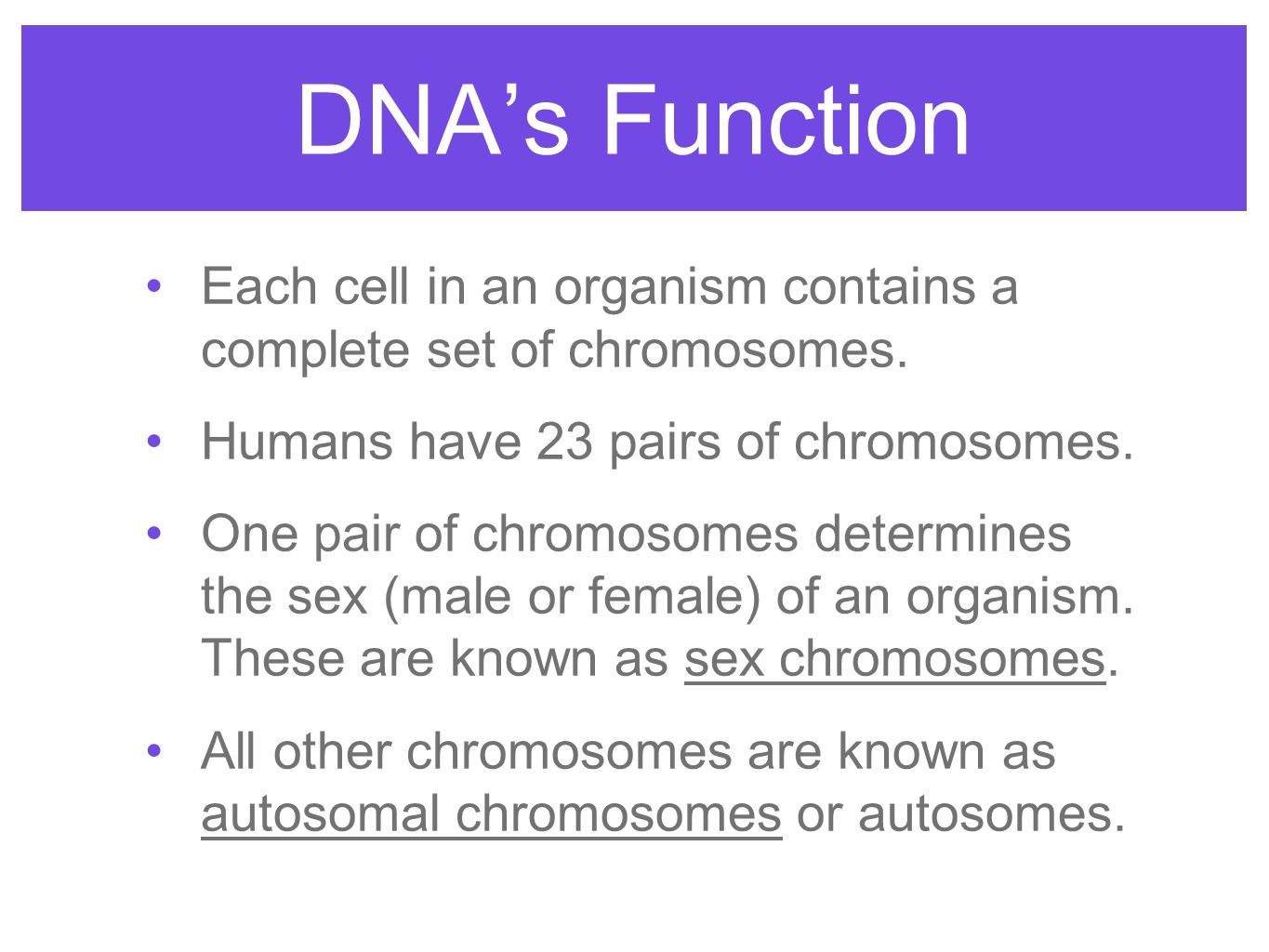 DNA’s Function

• Each cell in an organism contains a complete set of chromosomes.

• Humans have 23 pairs of chromosomes.

• One pair of chromosomes determines the sex (male or female) of an organism. These are known as sex chromosomes.

• All other chromosomes are known as autosomal chromosomes or autosomes.